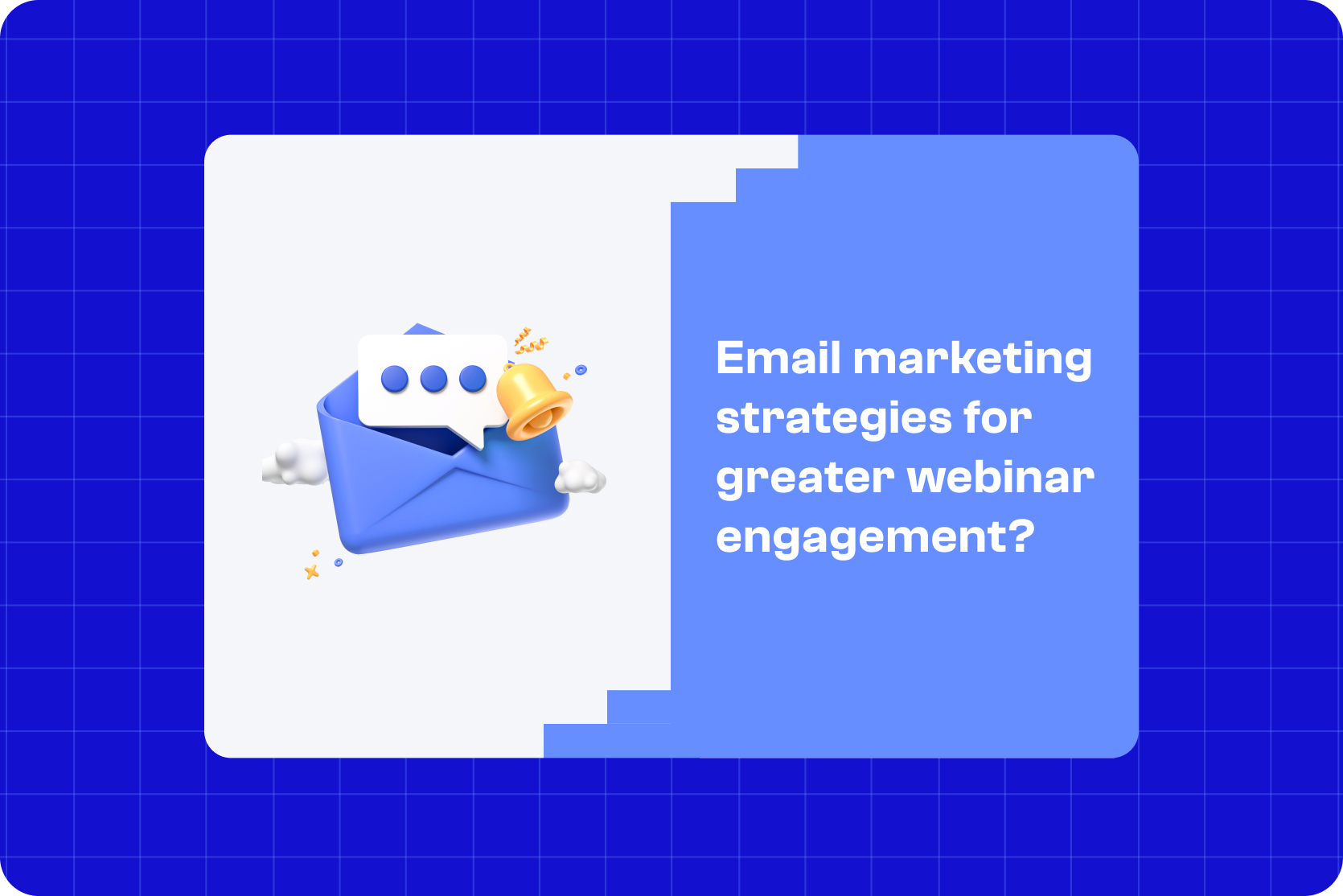 Email marketing strategies for greater webinar engagement?